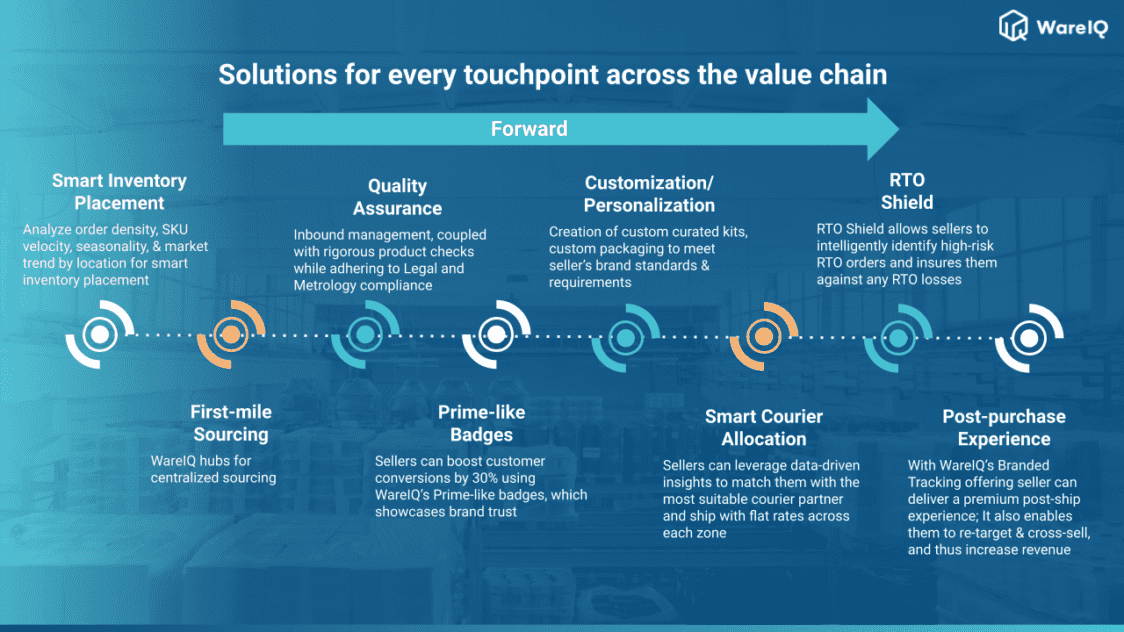 WareIQ

Solutions for every touchpoint across the value chain

Forward

Smart Inventory Placement

Analyze order density, SKU velocity, seasonality, & market trend by location for smart inventory placement

Quality Assurance

Inbound management, coupled with rigorous product checks while adhering to Legal and Metrology compliance

Customization/ Personalization

Creation of custom curated kits, custom packaging to meet seller's brand standards & requirements

RTO Shield

RTO Shield allows sellers to intelligently identify high-risk RTO orders and insures them against any RTO losses

First-mile Sourcing

WareIQ hubs for centralized sourcing

Prime-like Badges

Sellers can boost customer conversions by 30% using WareIQ's Prime-like badges, which showcases brand trust

Smart Courier Allocation

Sellers can leverage data-driven insights to match them with the most suitable courier partner and ship with flat rates across each zone

Post-purchase Experience

With WareIQ's Branded Tracking offering seller can deliver a premium post-ship experience; It also enables them to re-target & cross-sell, and thus increase revenue